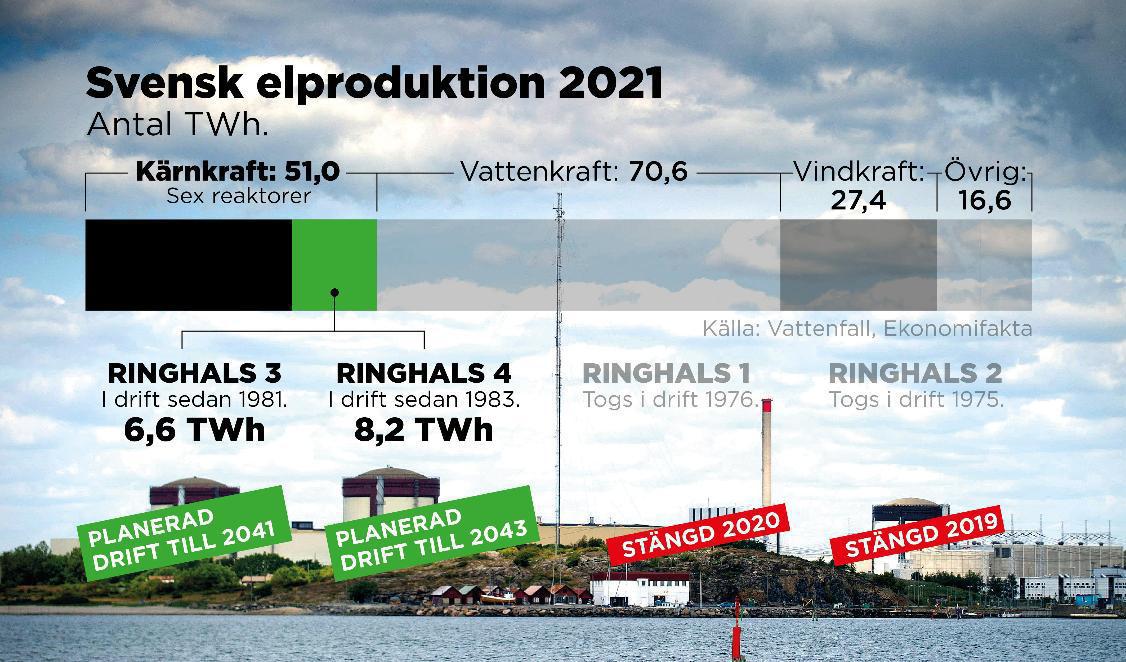 Svensk elproduktion 2021

Antal TWh.

Kärnkraft: 51,0
Sex reaktorer

Vattenkraft: 70,6

Vindkraft: 27,4

Övrig: 16,6

Källa: Vattenfall, Ekonomifakta

RINGHALS 3
I drift sedan 1981.
6,6 TWh

RINGHALS 4
I drift sedan 1983.
8,2 TWh

RINGHALS 1
Togs i drift 1976.

RINGHALS 2
Togs i drift 1975.

PLANERAD DRIFT TILL 2041

PLANERAD DRIFT TILL 2043

STÄNGD 2020

STÄNGD 2019